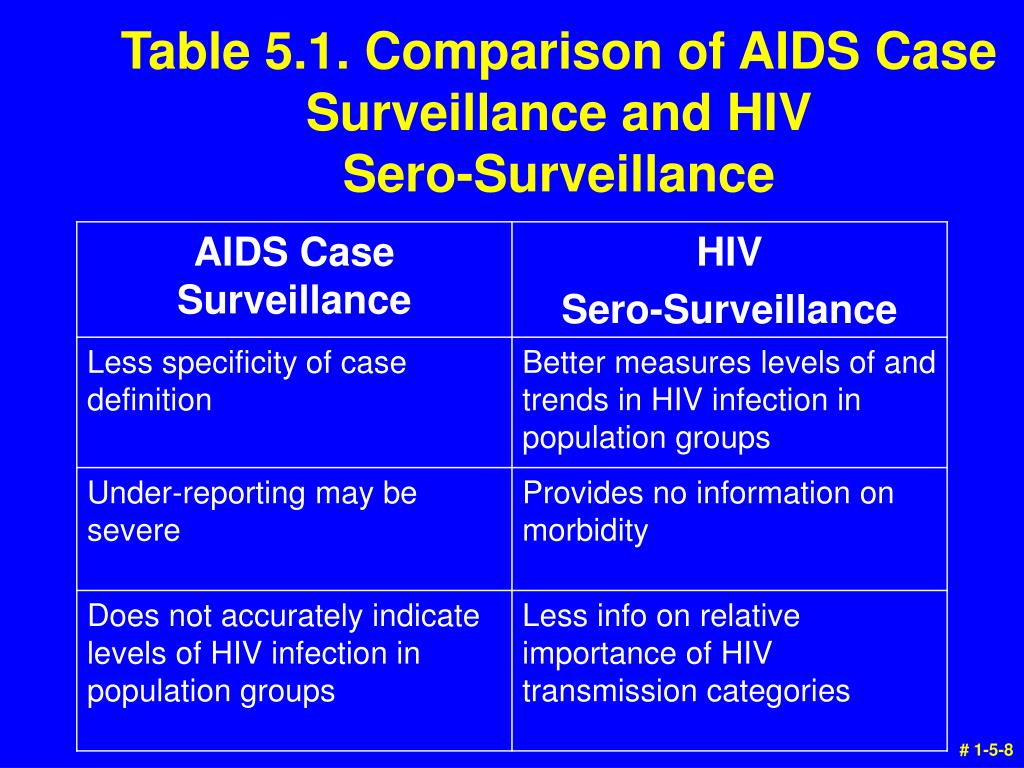 Table 5.1. Comparison of AIDS Case Surveillance and HIV Sero-Surveillance

| AIDS Case Surveillance | HIV Sero-Surveillance |
|---|---|
| Less specificity of case definition | Better measures levels of and trends in HIV infection in population groups |
| Under-reporting may be severe | Provides no information on morbidity |
| Does not accurately indicate levels of HIV infection in population groups | Less info on relative importance of HIV transmission categories |

# 1-5-8